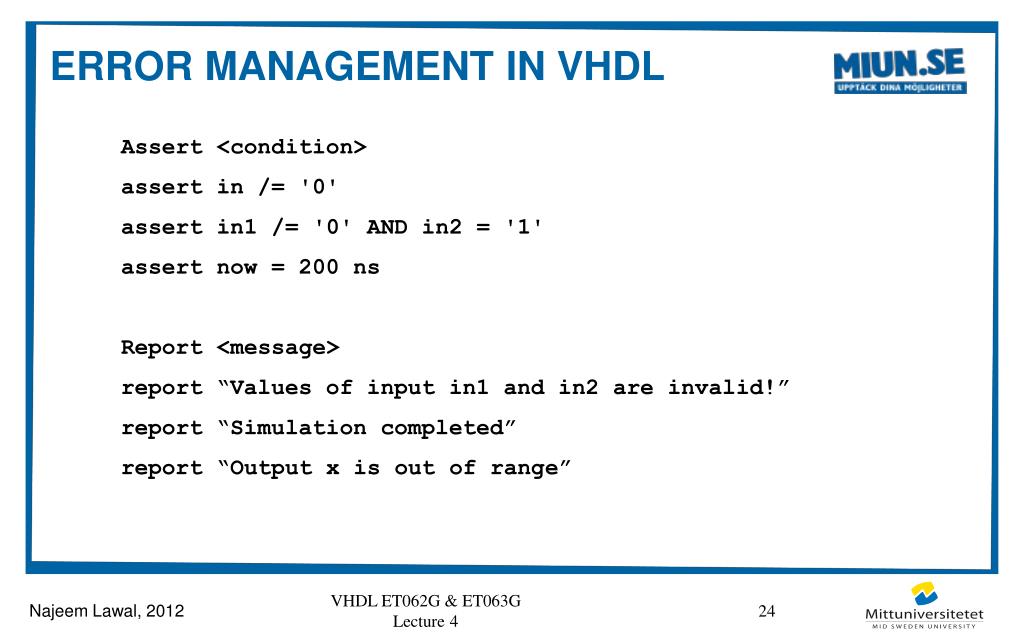 ERROR MANAGEMENT IN VHDL

MIUN.SE
UPPTÄCK DINA MÖJLIGHETER

Assert <condition>
assert in /= '0'
assert in1 /= '0' AND in2 = '1'
assert now = 200 ns

Report <message>
report “Values of input in1 and in2 are invalid!”
report “Simulation completed”
report “Output x is out of range”

Najeem Lawal, 2012

VHDL ET062G & ET063G
Lecture 4

24

Mittuniversitetet
MID SWEDEN UNIVERSITY